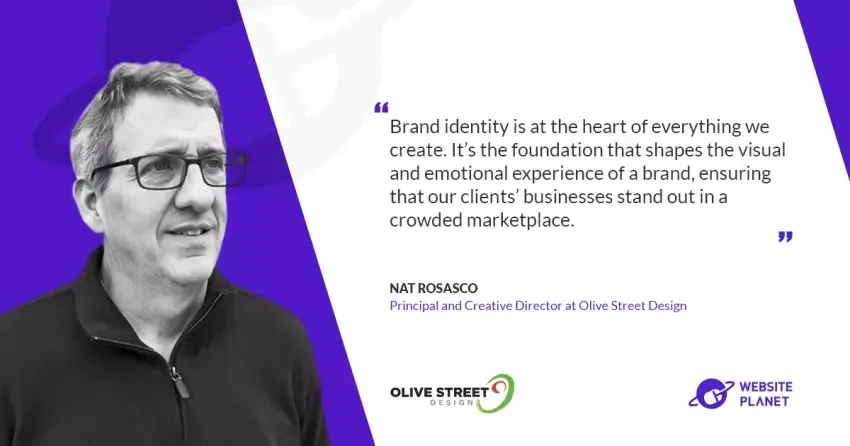 “ Brand identity is at the heart of everything we create. It’s the foundation that shapes the visual and emotional experience of a brand, ensuring that our clients’ businesses stand out in a crowded marketplace. ”

NAT ROSASCO
Principal and Creative Director at Olive Street Design

OLIVE STREET DESIGN

WEBSITE PLANET